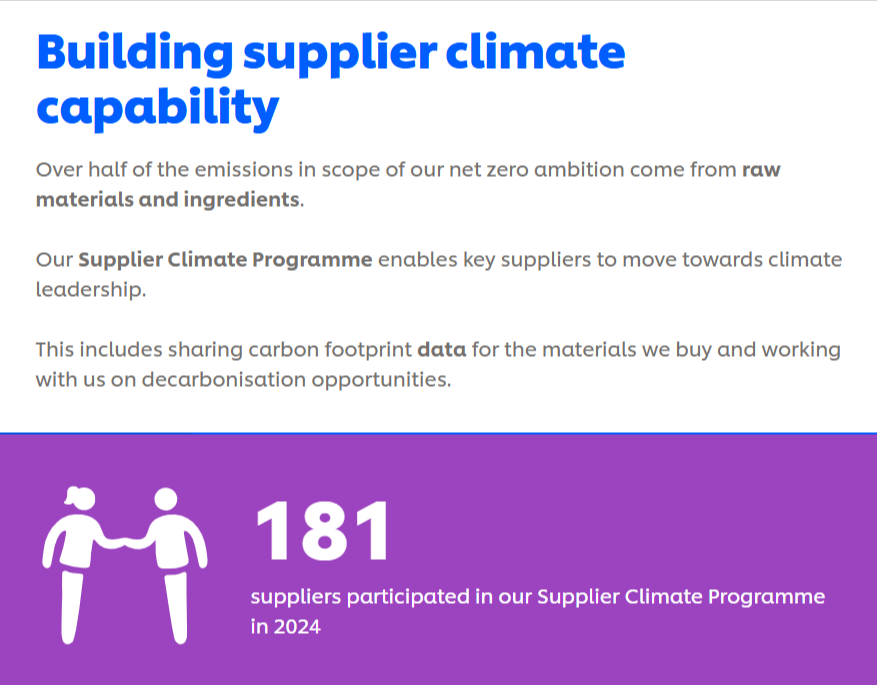 Building supplier climate capability

Over half of the emissions in scope of our net zero ambition come from raw materials and ingredients.

Our Supplier Climate Programme enables key suppliers to move towards climate leadership.

This includes sharing carbon footprint data for the materials we buy and working with us on decarbonisation opportunities.

181

suppliers participated in our Supplier Climate Programme in 2024